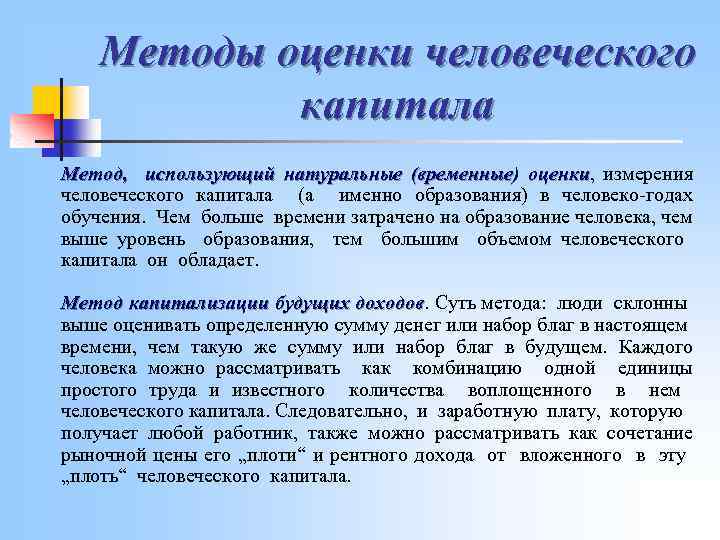 Методы оценки человеческого капитала

Метод, использующий натуральные (временные) оценки, измерения человеческого капитала (а именно образования) в человеко-годах обучения. Чем больше времени затрачено на образование человека, чем выше уровень образования, тем большим объемом человеческого капитала он обладает.

Метод капитализации будущих доходов. Суть метода: люди склонны выше оценивать определенную сумму денег или набор благ в настоящем времени, чем такую же сумму или набор благ в будущем. Каждого человека можно рассматривать как комбинацию одной единицы простого труда и известного количества воплощенного в нем человеческого капитала. Следовательно, и заработную плату, которую получает любой работник, также можно рассматривать как сочетание рыночной цены его „плоти“ и рентного дохода от вложенного в эту „плоть“ человеческого капитала.